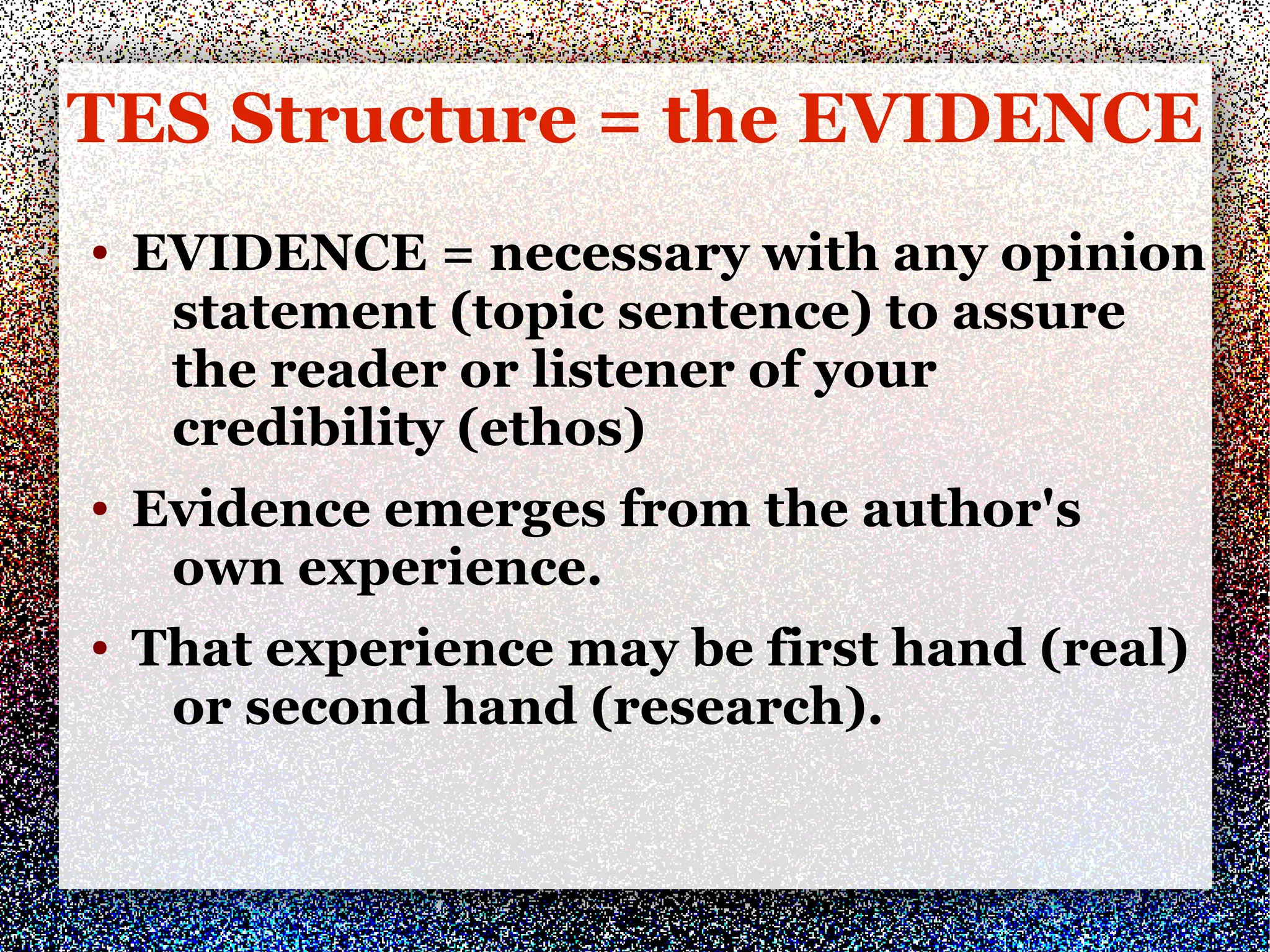 TES Structure = the EVIDENCE

• EVIDENCE = necessary with any opinion statement (topic sentence) to assure the reader or listener of your credibility (ethos)

• Evidence emerges from the author's own experience.

• That experience may be first hand (real) or second hand (research).